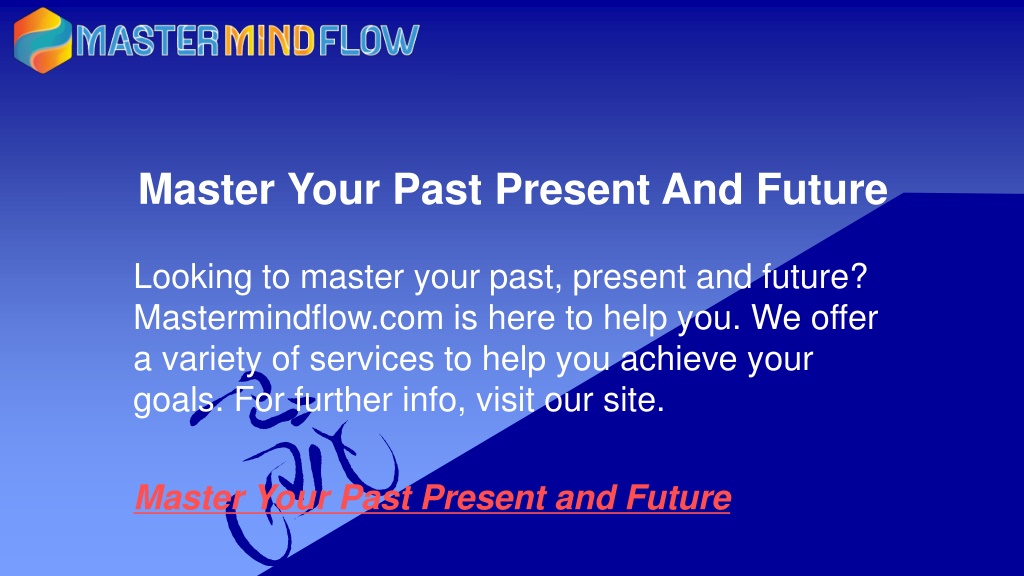 MASTERMINDFLOW

Master Your Past Present And Future

Looking to master your past, present and future? Mastermindflow.com is here to help you. We offer a variety of services to help you achieve your goals. For further info, visit our site.

Master Your Past Present and Future